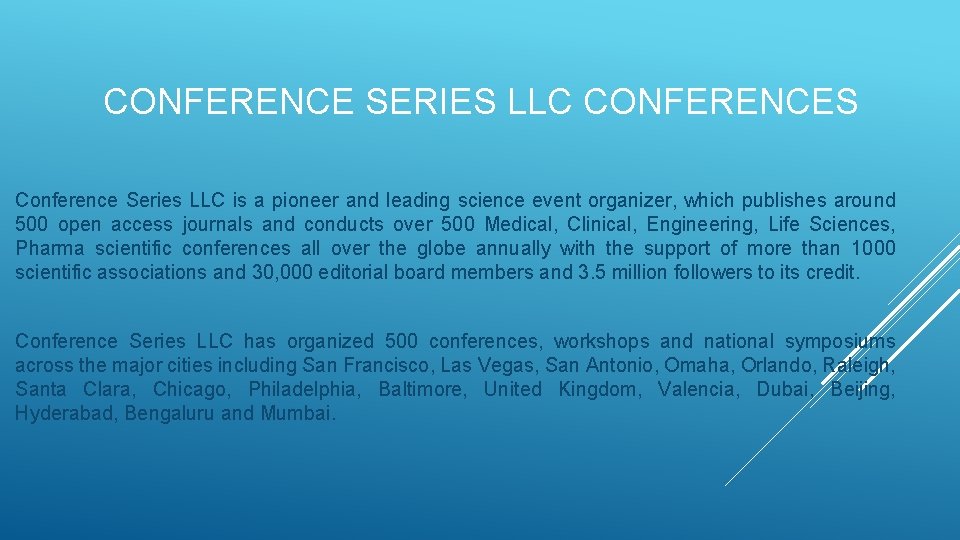 CONFERENCE SERIES LLC CONFERENCES

Conference Series LLC is a pioneer and leading science event organizer, which publishes around 500 open access journals and conducts over 500 Medical, Clinical, Engineering, Life Sciences, Pharma scientific conferences all over the globe annually with the support of more than 1000 scientific associations and 30,000 editorial board members and 3.5 million followers to its credit.

Conference Series LLC has organized 500 conferences, workshops and national symposiums across the major cities including San Francisco, Las Vegas, San Antonio, Omaha, Orlando, Raleigh, Santa Clara, Chicago, Philadelphia, Baltimore, United Kingdom, Valencia, Dubai, Beijing, Hyderabad, Bengaluru and Mumbai.